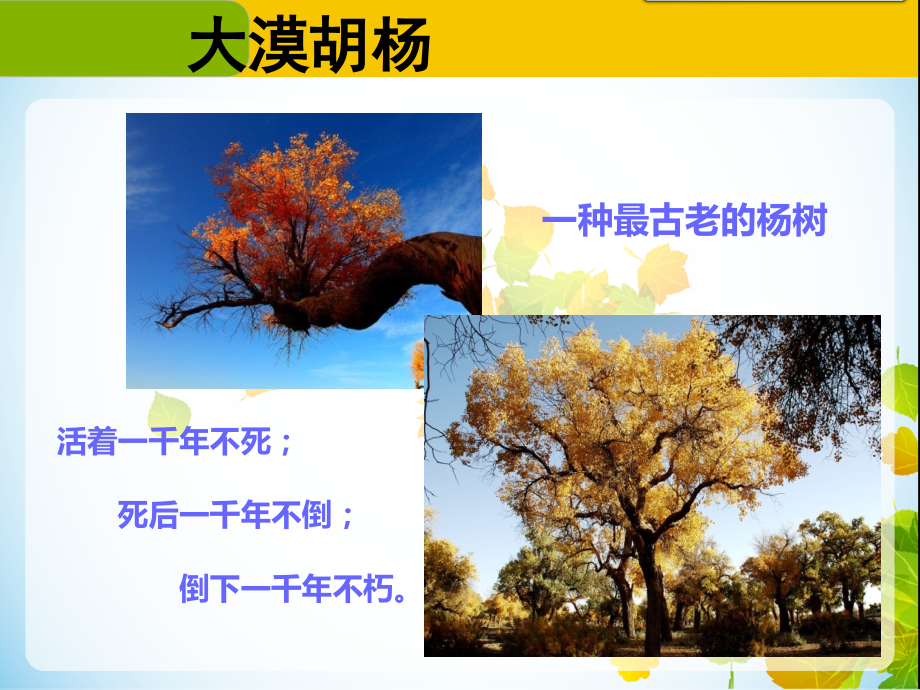 大漠胡杨

一种最古老的杨树

活着一千年不死；

死后一千年不倒；

倒下一千年不朽。